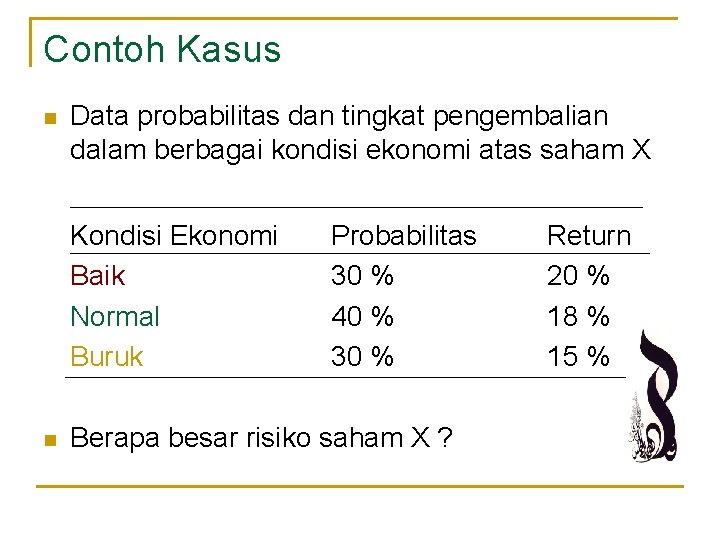 Contoh Kasus

Data probabilitas dan tingkat pengembalian dalam berbagai kondisi ekonomi atas saham X

| Kondisi Ekonomi | Probabilitas | Return |
|---|---|---|
| Baik | 30 % | 20 % |
| Normal | 40 % | 18 % |
| Buruk | 30 % | 15 % |

Berapa besar risiko saham X ?